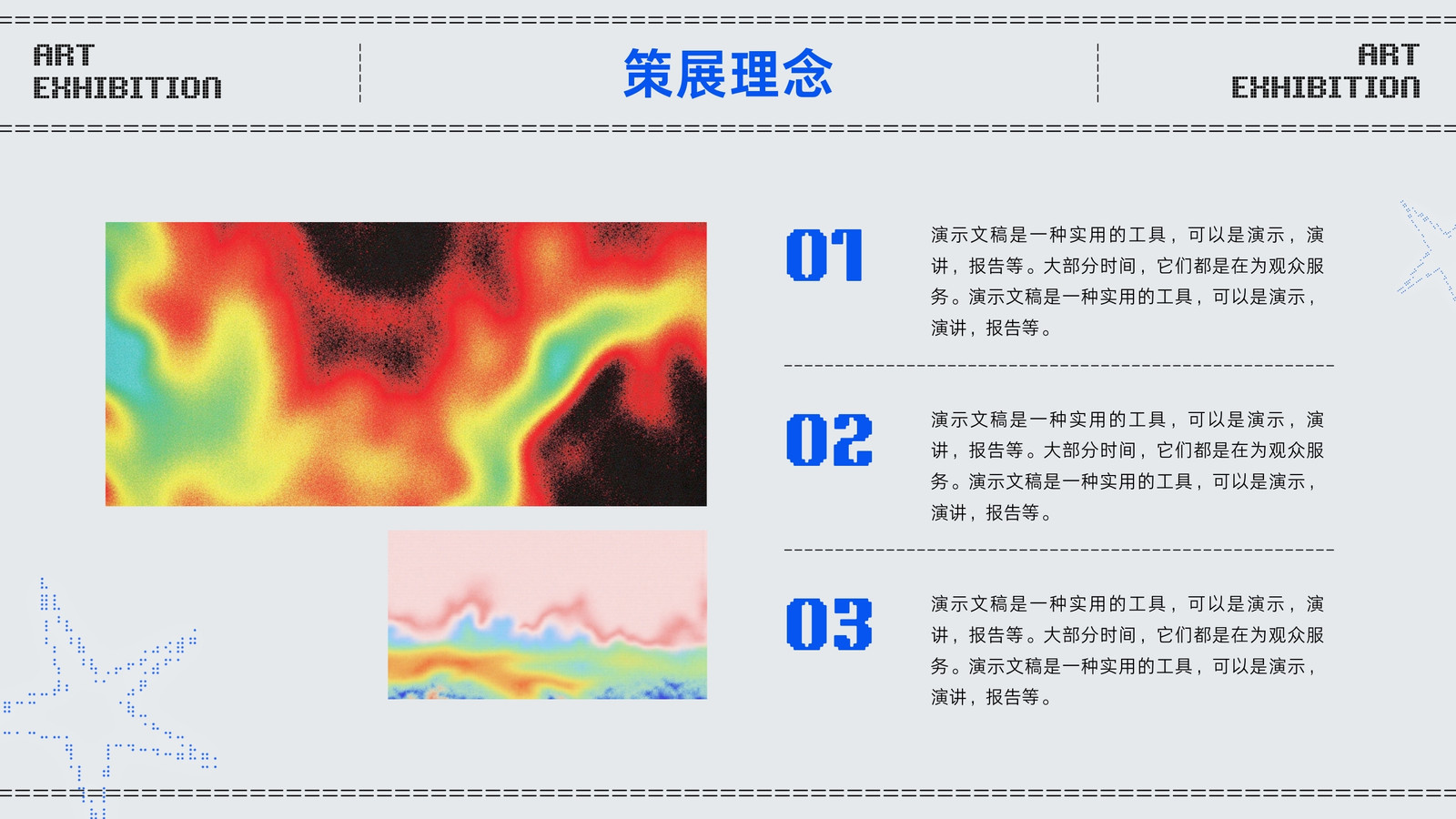 ART
EXHIBITION

策展理念

ART
EXHIBITION

01

演示文稿是一种实用的工具，可以是演示，演讲，报告等。大部分时间，它们都是在为观众服务。演示文稿是一种实用的工具，可以是演示，演讲，报告等。

02

演示文稿是一种实用的工具，可以是演示，演讲，报告等。大部分时间，它们都是在为观众服务。演示文稿是一种实用的工具，可以是演示，演讲，报告等。

03

演示文稿是一种实用的工具，可以是演示，演讲，报告等。大部分时间，它们都是在为观众服务。演示文稿是一种实用的工具，可以是演示，演讲，报告等。